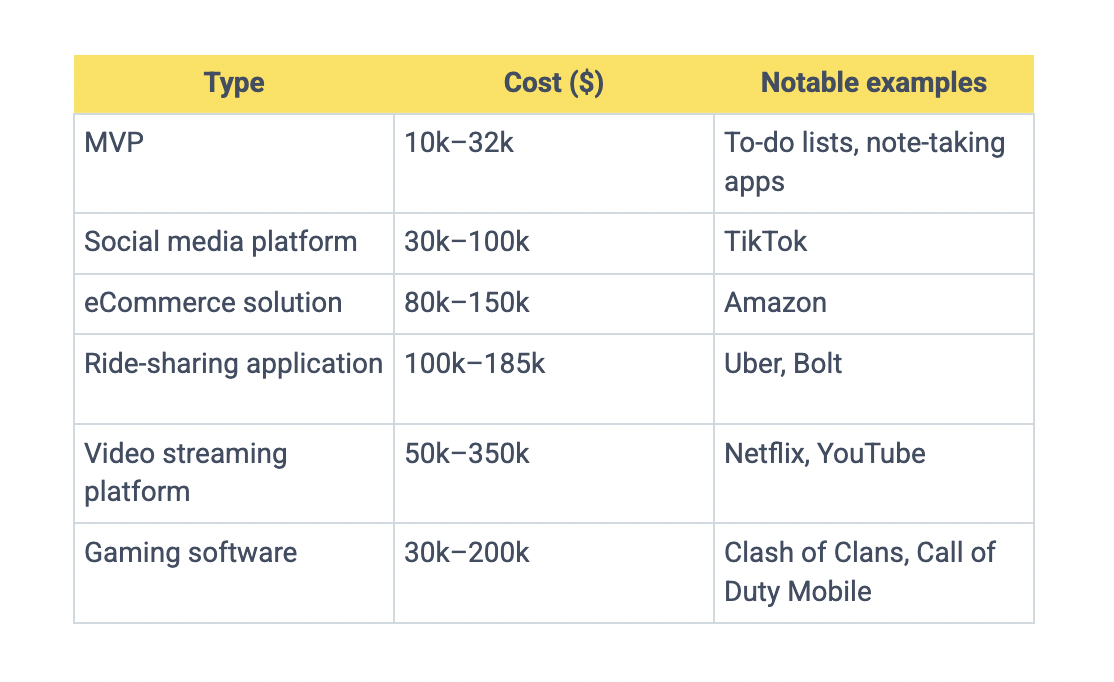 | Type | Cost ($) | Notable examples |
|---|---|---|
| MVP | 10k–32k | To-do lists, note-taking apps |
| Social media platform | 30k–100k | TikTok |
| eCommerce solution | 80k–150k | Amazon |
| Ride-sharing application | 100k–185k | Uber, Bolt |
| Video streaming platform | 50k–350k | Netflix, YouTube |
| Gaming software | 30k–200k | Clash of Clans, Call of Duty Mobile |